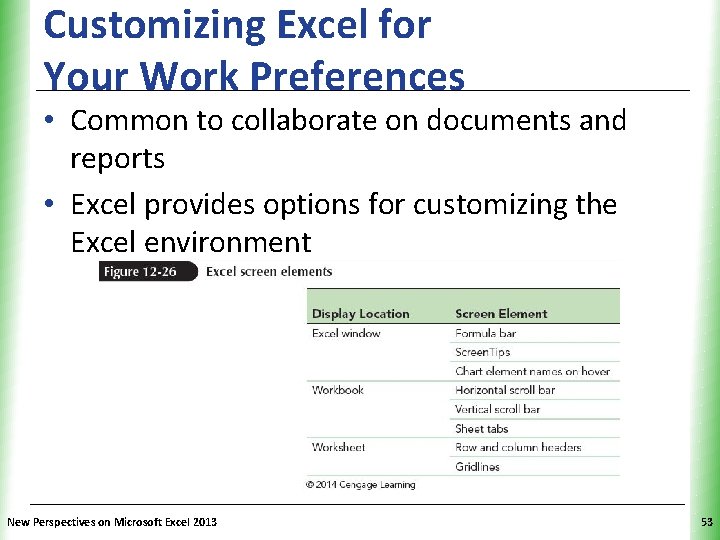 Customizing Excel for
Your Work Preferences

• Common to collaborate on documents and reports

• Excel provides options for customizing the Excel environment

Figure 12-26 Excel screen elements

| Display Location | Screen Element |
|---|---|
| Excel window | Formula bar |
| | ScreenTips |
| | Chart element names on hover |
| Workbook | Horizontal scroll bar |
| | Vertical scroll bar |
| | Sheet tabs |
| Worksheet | Row and column headers |
| | Gridlines |

© 2014 Cengage Learning

New Perspectives on Microsoft Excel 2013

53